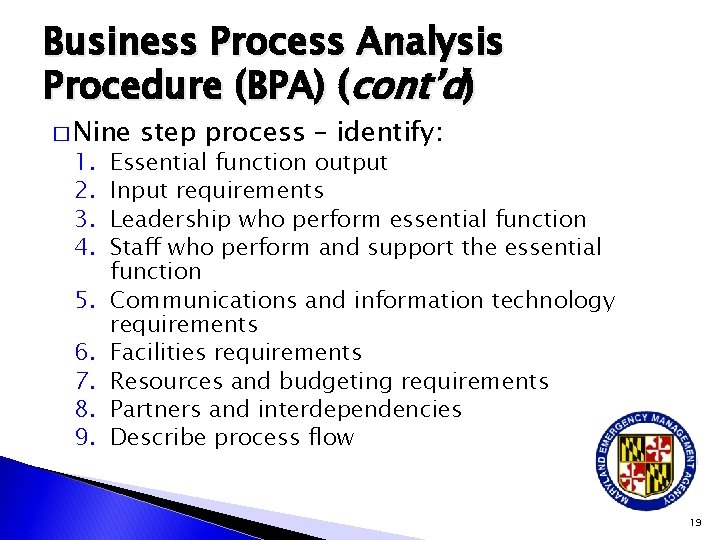 Business Process Analysis Procedure (BPA) (cont'd)

□ Nine step process – identify:
1. Essential function output
2. Input requirements
3. Leadership who perform essential function
4. Staff who perform and support the essential function
5. Communications and information technology requirements
6. Facilities requirements
7. Resources and budgeting requirements
8. Partners and interdependencies
9. Describe process flow

MARYLAND EMERGENCY MANAGEMENT AGENCY

19